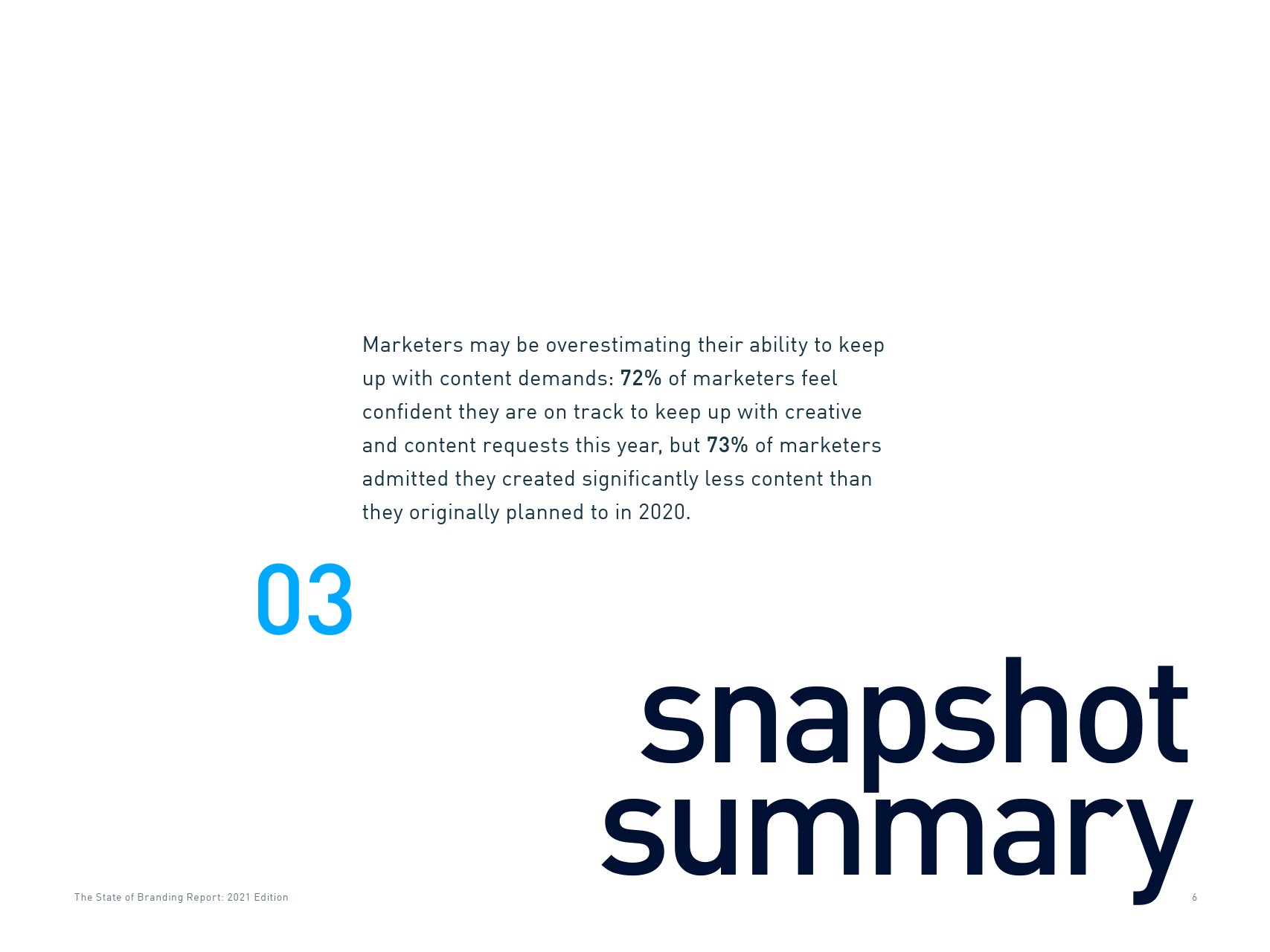 Marketers may be overestimating their ability to keep up with content demands: 72% of marketers feel confident they are on track to keep up with creative and content requests this year, but 73% of marketers admitted they created significantly less content than they originally planned to in 2020.

03

snapshot summary

The State of Branding Report: 2021 Edition

6